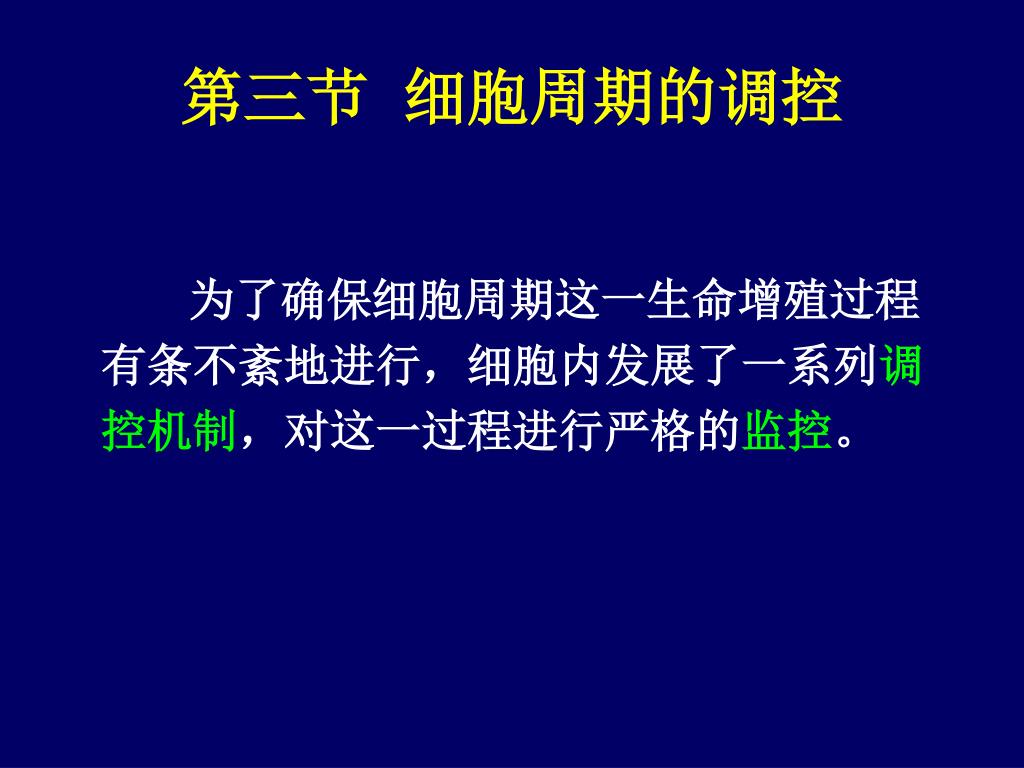 第三节 细胞周期的调控

为了确保细胞周期这一生命增殖过程有条不紊地进行，细胞内发展了一系列调控机制，对这一过程进行严格的监控。